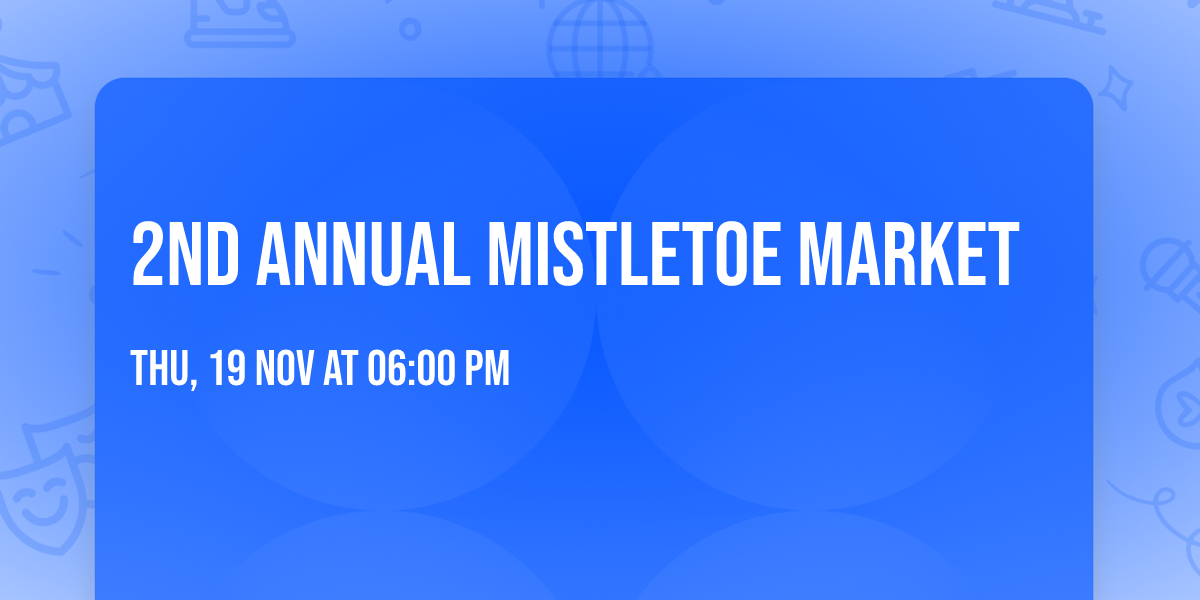 2ND ANNUAL MISTLETOE MARKET

THU, 19 NOV AT 06:00 PM